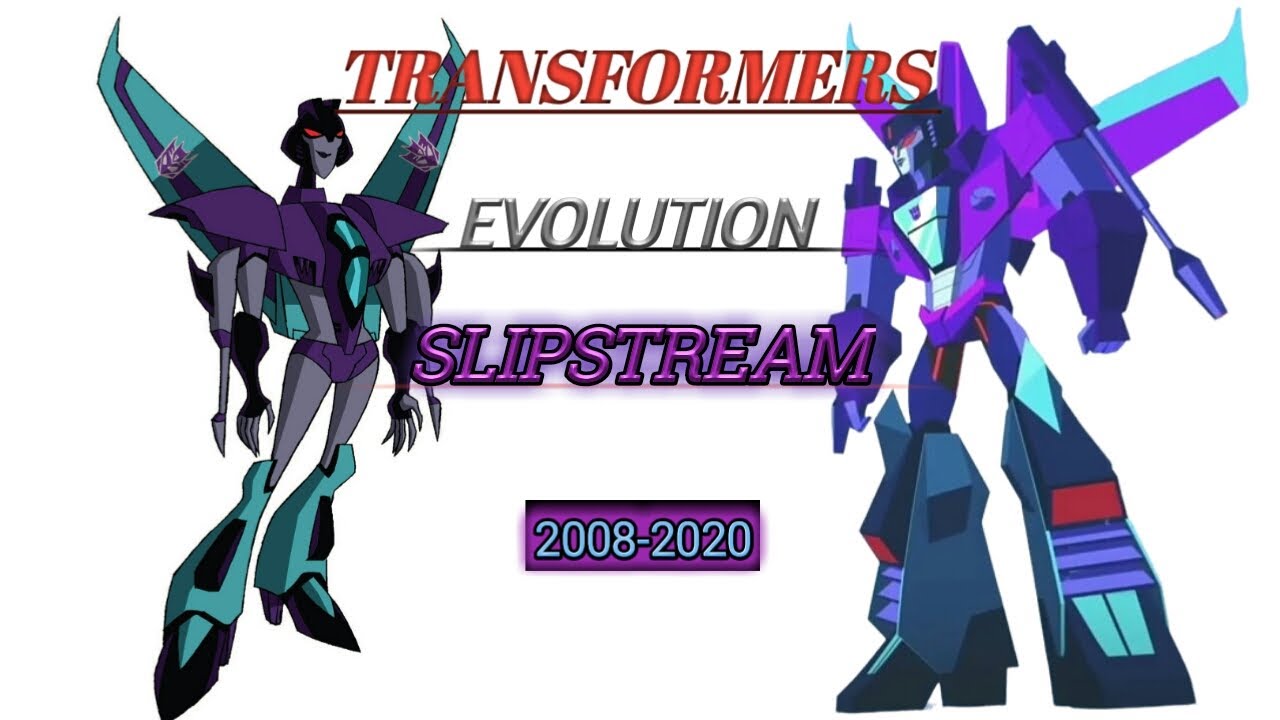 TRANSFORMERS

EVOLUTION

SLIPSTREAM

2008-2020